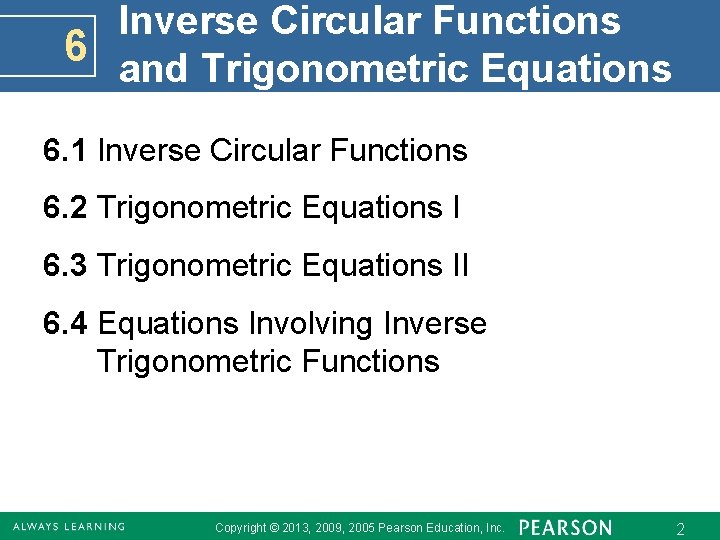 6

Inverse Circular Functions and Trigonometric Equations

6.1 Inverse Circular Functions

6.2 Trigonometric Equations I

6.3 Trigonometric Equations II

6.4 Equations Involving Inverse Trigonometric Functions

ALWAYS LEARNING

Copyright © 2013, 2009, 2005 Pearson Education, Inc.

PEARSON

2